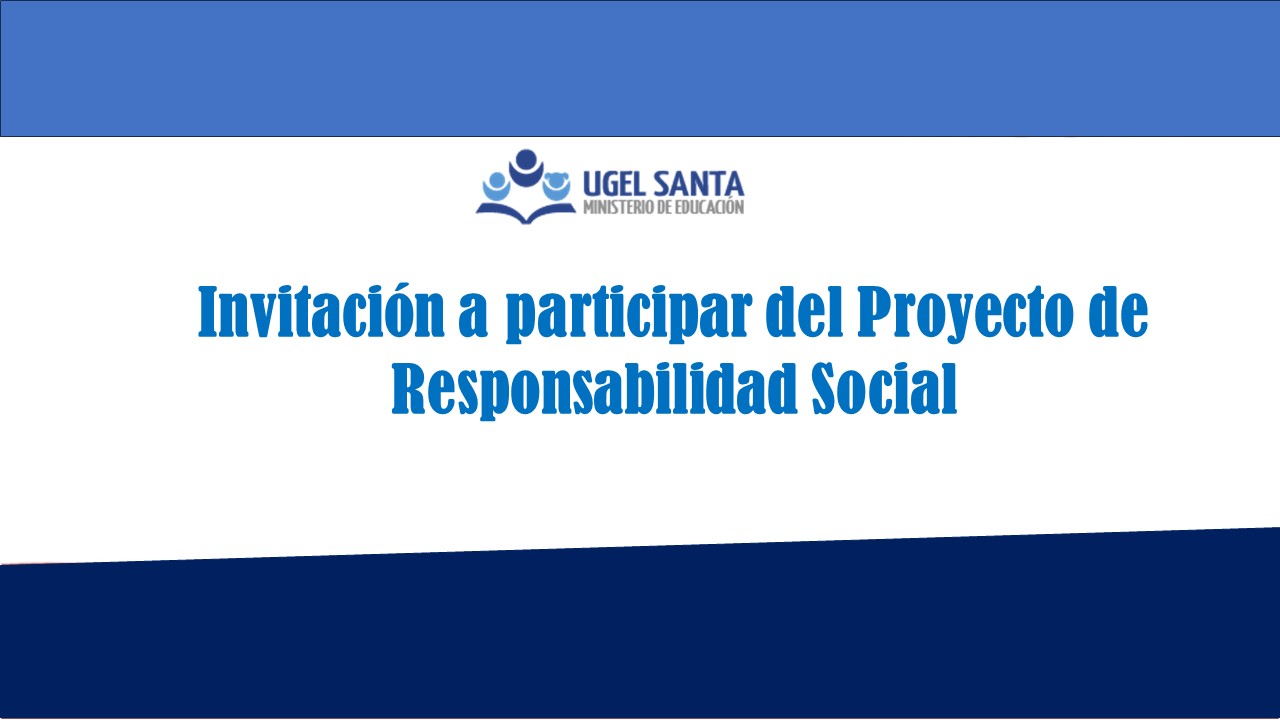 UGEL SANTA
MINISTERIO DE EDUCACIÓN

Invitación a participar del Proyecto de Responsabilidad Social